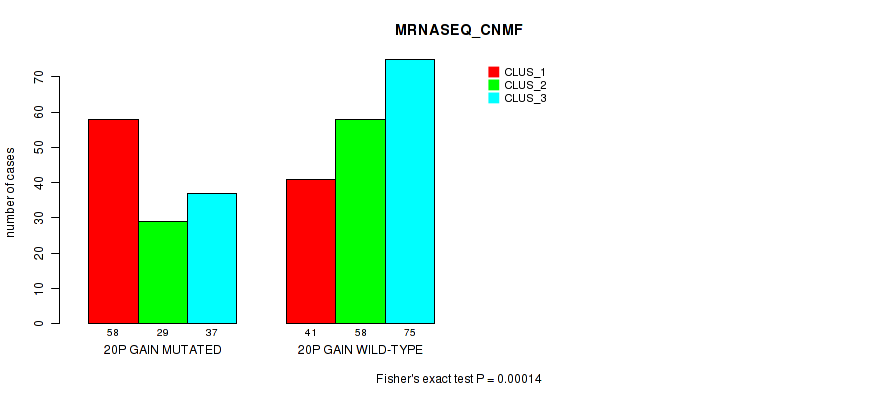 MRNASEQ_CNMF

CLUS_1
CLUS_2
CLUS_3

number of cases

0
10
20
30
40
50
60
70

58 29 37
20P GAIN MUTATED

41 58 75
20P GAIN WILD-TYPE

Fisher's exact test P = 0.00014